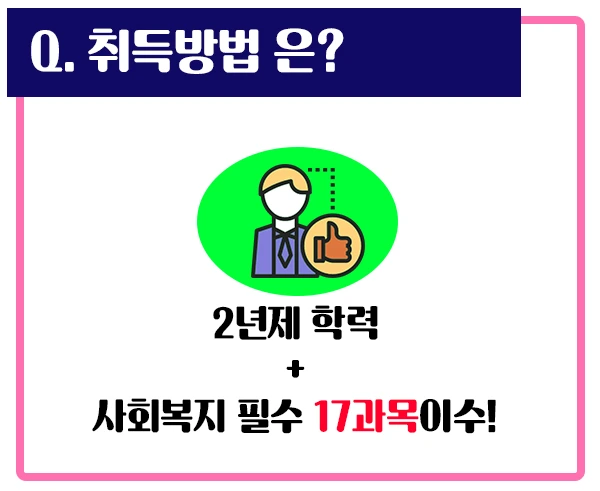 Q. 취득방법 은?

2년제 학력
+
사회복지 필수 17과목이수!